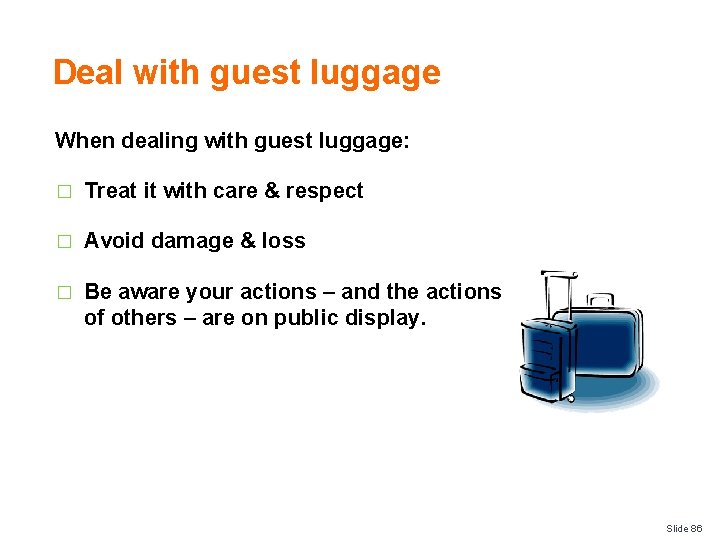 Deal with guest luggage

When dealing with guest luggage:

□ Treat it with care & respect

□ Avoid damage & loss

□ Be aware your actions – and the actions of others – are on public display.

Slide 86